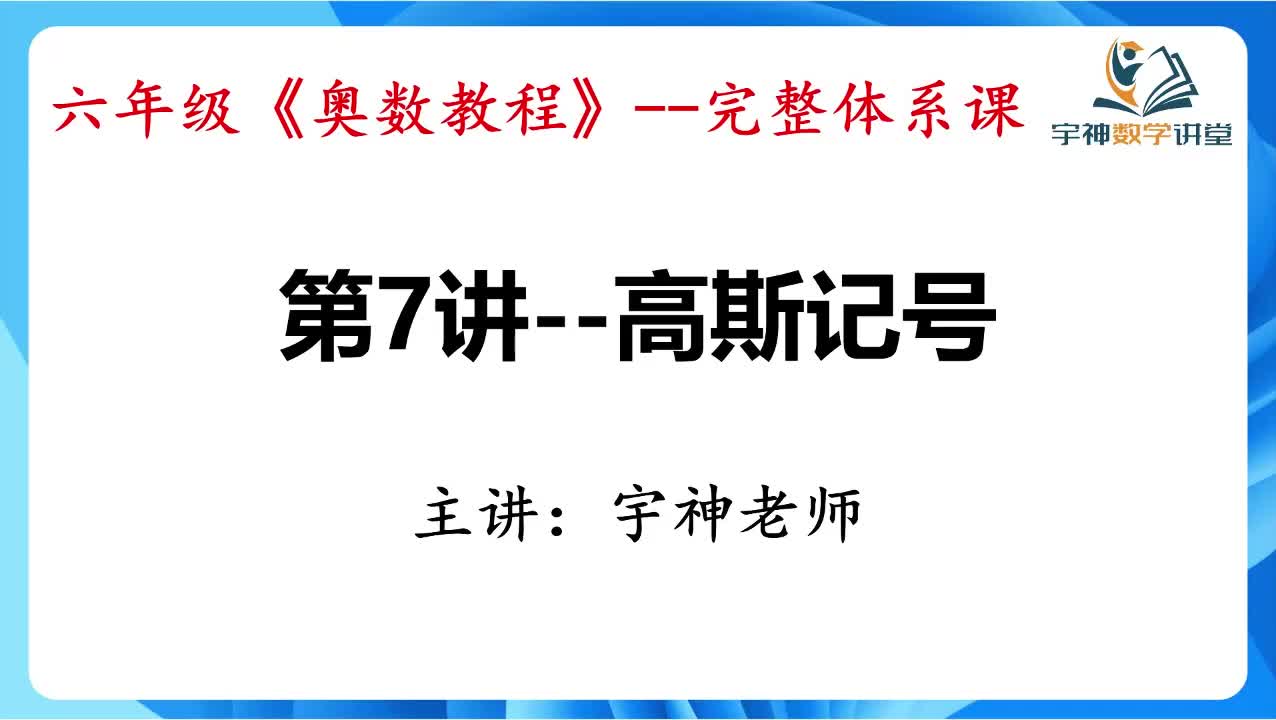 六年级《奥数教程》--完整体系课

宇神数学讲堂

第7讲--高斯记号

主讲：宇神老师